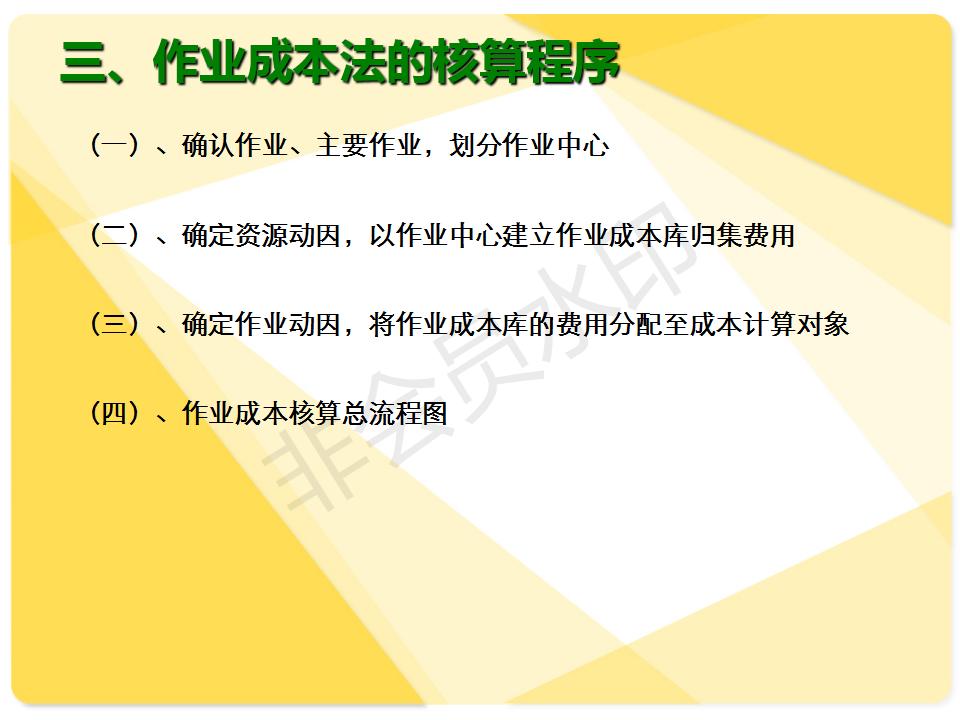 三、作业成本法的核算程序

（一）、确认作业、主要作业，划分作业中心

（二）、确定资源动因，以作业中心建立作业成本库归集费用

（三）、确定作业动因，将作业成本库的费用分配至成本计算对象

（四）、作业成本核算总流程图

非会员水印